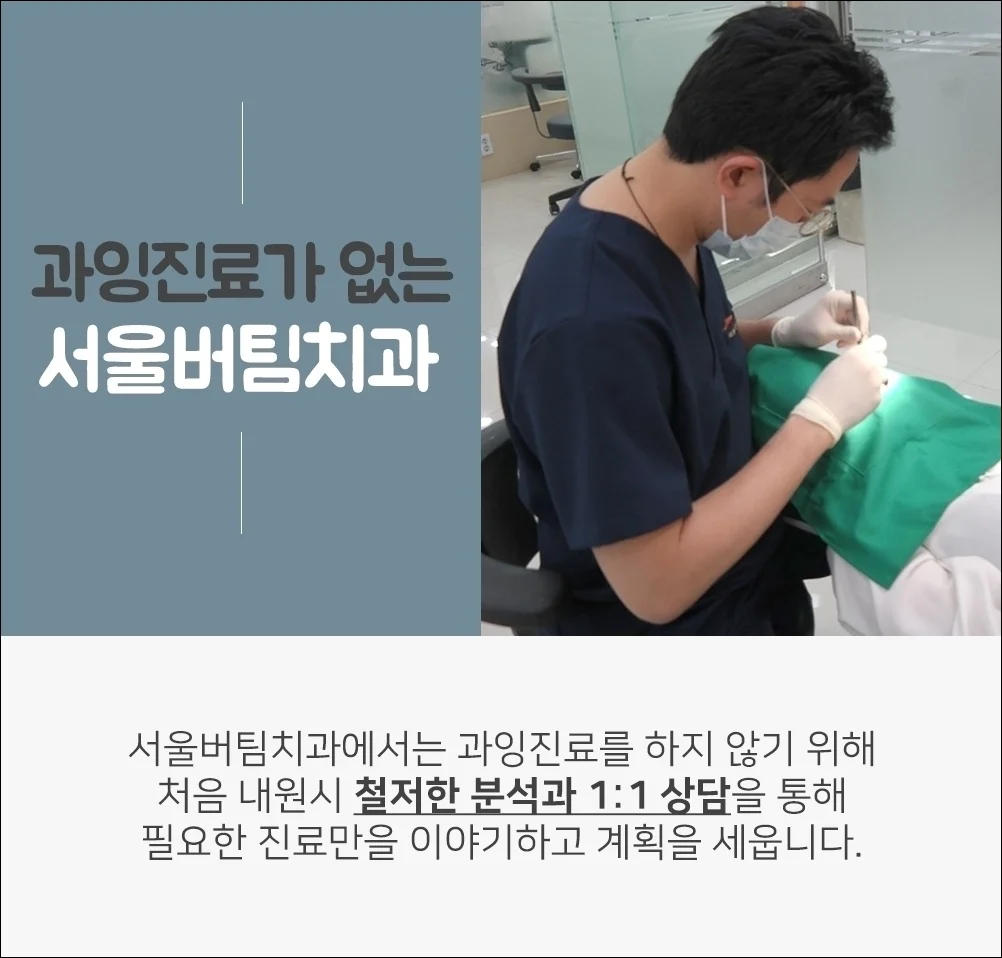 과잉진료가 없는
서울버팀치과

서울버팀치과에서는 과잉진료를 하지 않기 위해
처음 내원시 철저한 분석과 1:1 상담을 통해
필요한 진료만을 이야기하고 계획을 세웁니다.